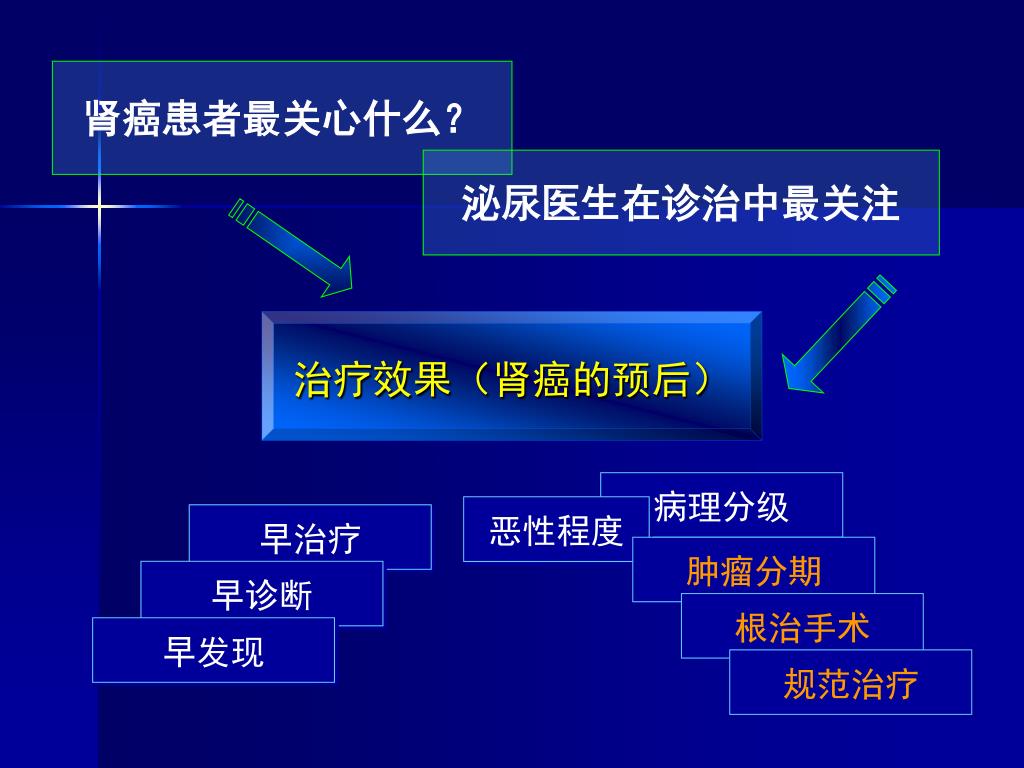 肾癌患者最关心什么？

泌尿医生在诊治中最关注

治疗效果（肾癌的预后）

早治疗

早诊断

早发现

恶性程度

病理分级

肿瘤分期

根治手术

规范治疗